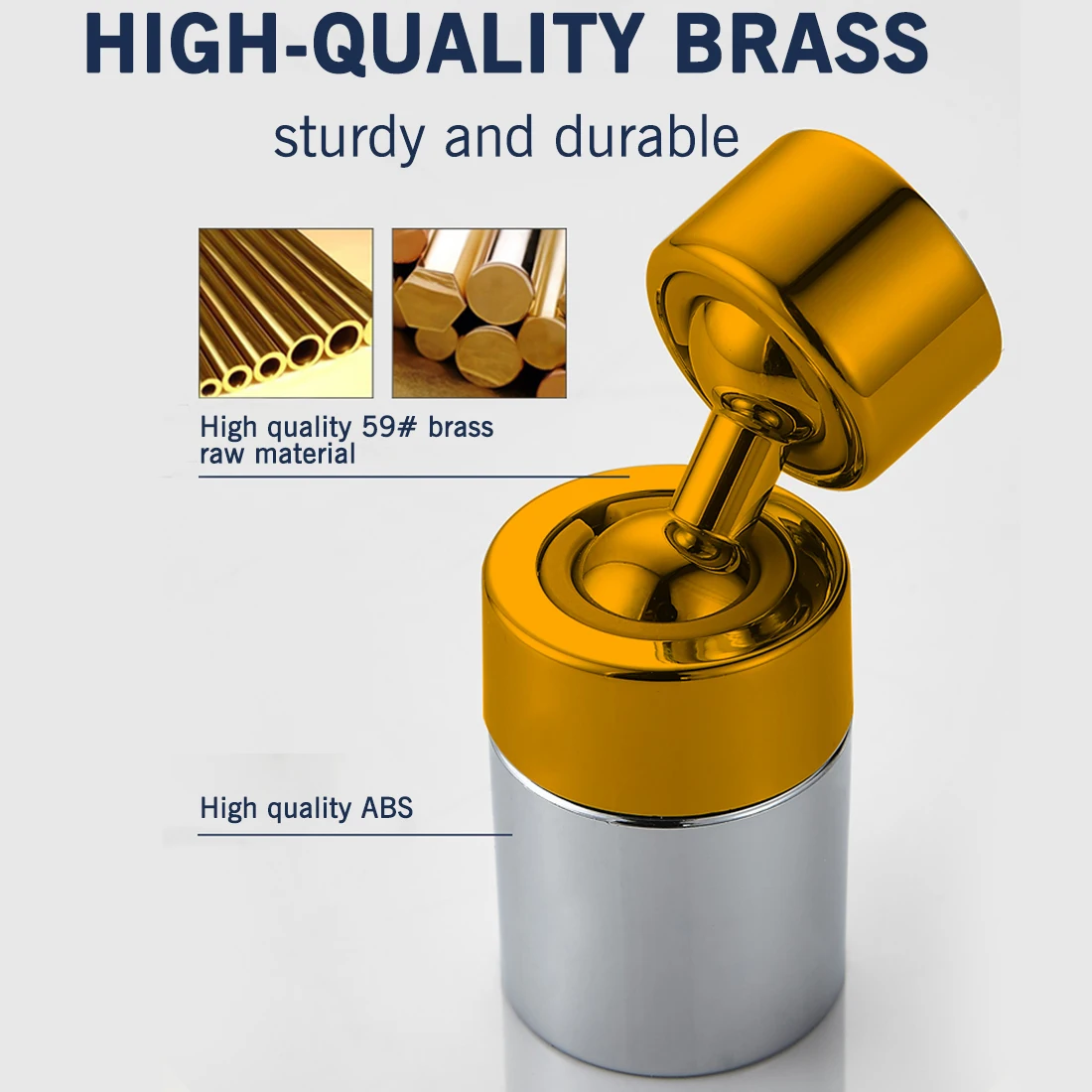 HIGH-QUALITY BRASS

sturdy and durable

High quality 59# brass raw material

High quality ABS